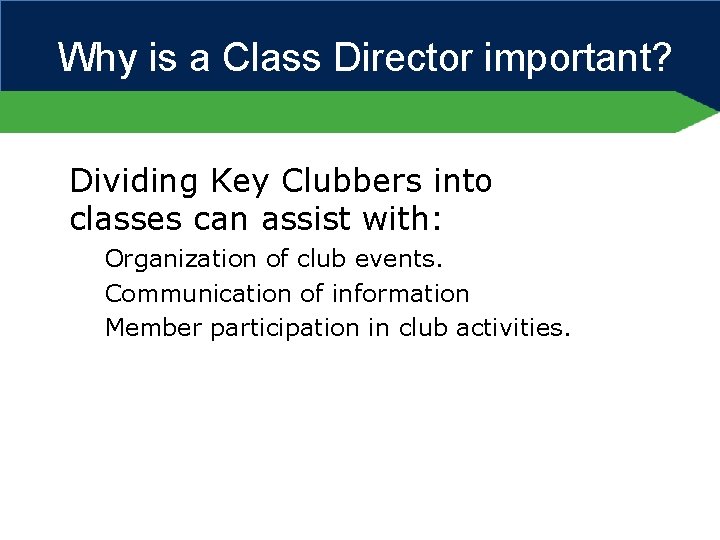 Why is a Class Director important?

Dividing Key Clubbers into classes can assist with:

Organization of club events.

Communication of information

Member participation in club activities.